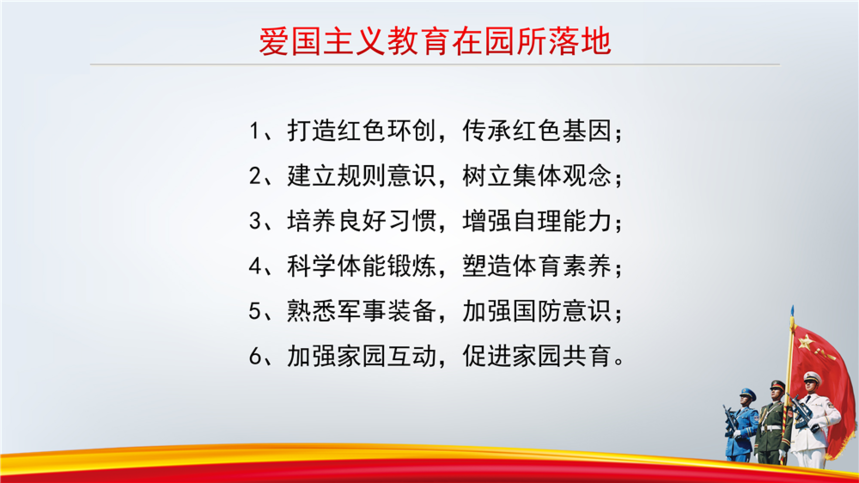 爱国主义教育在园所落地

1、打造红色环创，传承红色基因；
2、建立规则意识，树立集体观念；
3、培养良好习惯，增强自理能力；
4、科学体能锻炼，塑造体育素养；
5、熟悉军事装备，加强国防意识；
6、加强家园互动，促进家园共育。